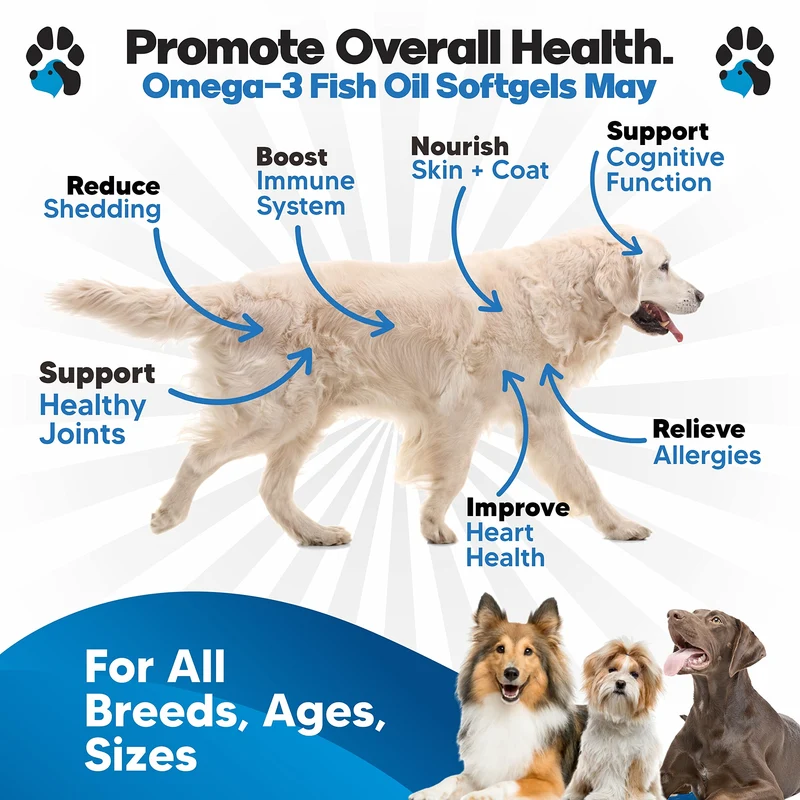 Promote Overall Health.
Omega-3 Fish Oil Softgels May

Reduce
Shedding

Boost
Immune
System

Nourish
Skin + Coat

Support
Cognitive
Function

Support
Healthy
Joints

Relieve
Allergies

Improve
Heart
Health

For All
Breeds, Ages,
Sizes